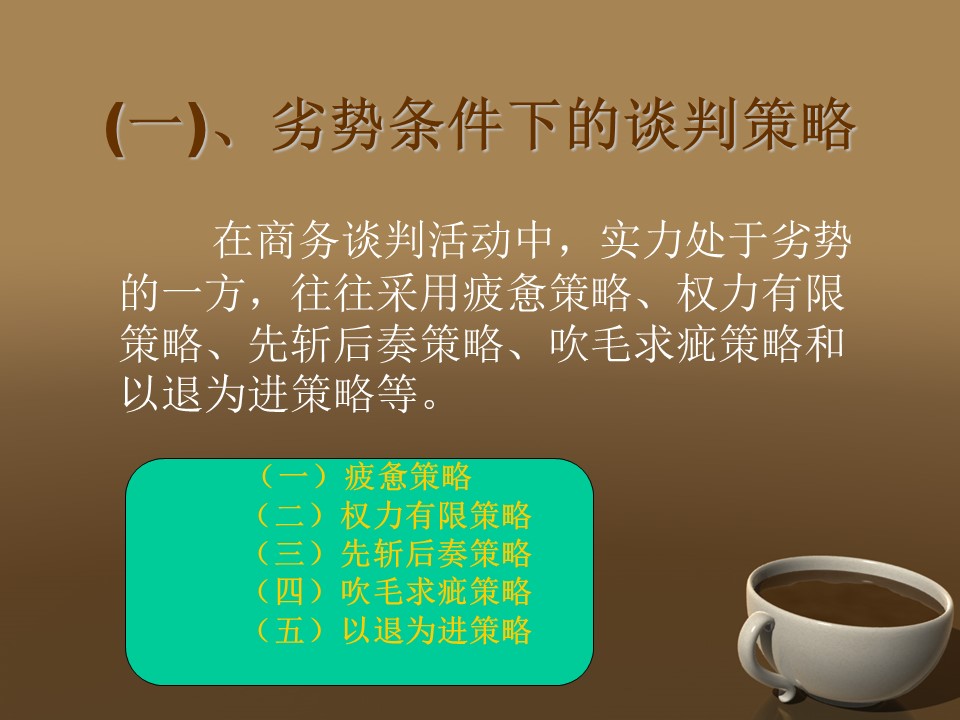 (一)、劣势条件下的谈判策略

在商务谈判活动中，实力处于劣势的一方，往往采用疲惫策略、权力有限策略、先斩后奏策略、吹毛求疵策略和以退为进策略等。

（一）疲惫策略
（二）权力有限策略
（三）先斩后奏策略
（四）吹毛求疵策略
（五）以退为进策略